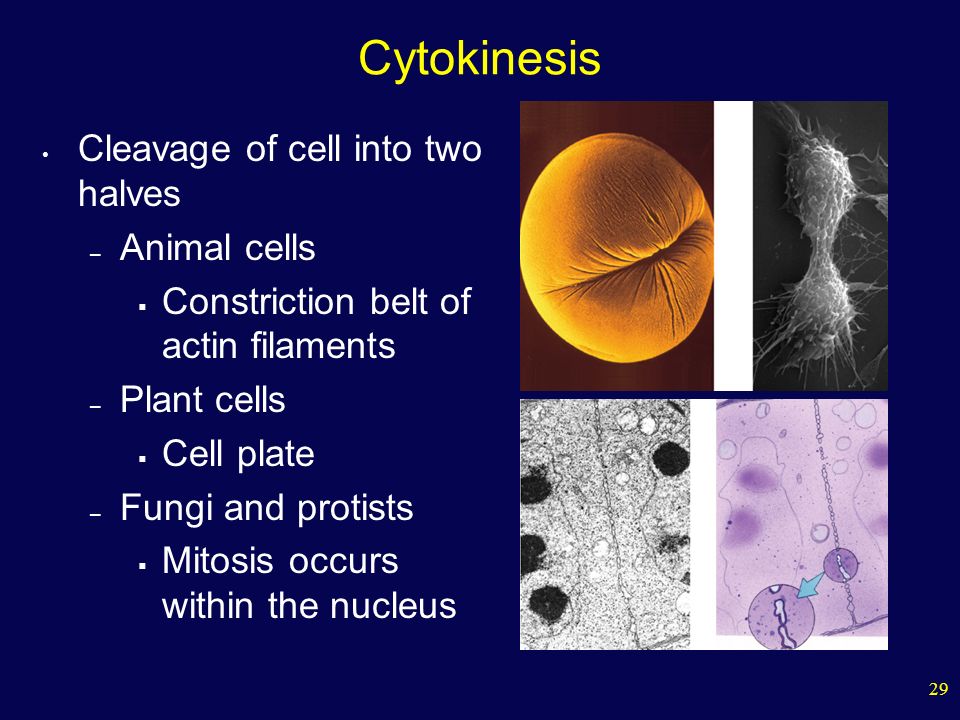 Cytokinesis

• Cleavage of cell into two halves
– Animal cells
▪ Constriction belt of actin filaments
– Plant cells
▪ Cell plate
– Fungi and protists
▪ Mitosis occurs within the nucleus

29